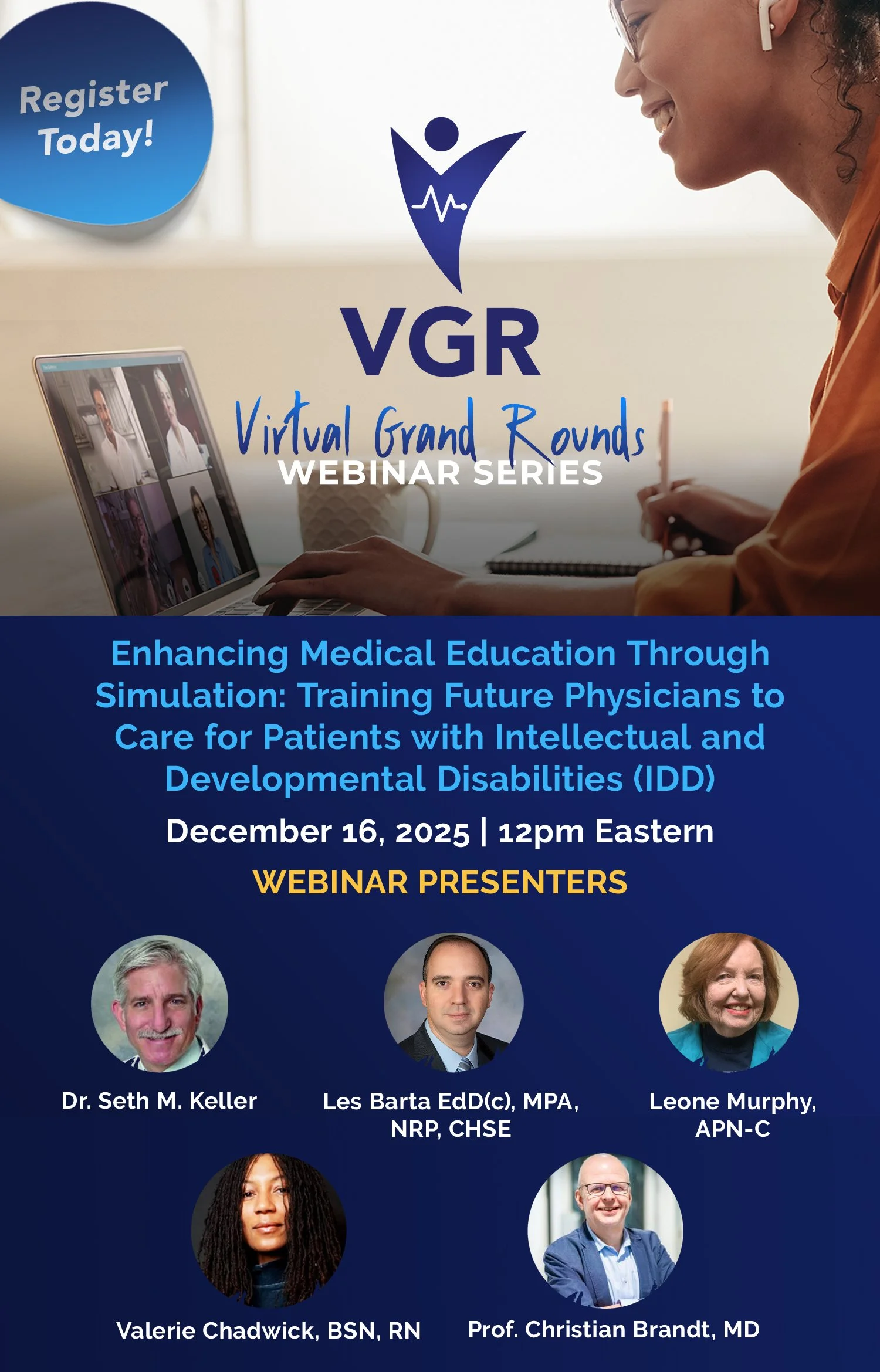 Register Today!

VGR

Virtual Grand Rounds
WEBINAR SERIES

Enhancing Medical Education Through Simulation: Training Future Physicians to Care for Patients with Intellectual and Developmental Disabilities (IDD)

December 16, 2025 | 12pm Eastern

WEBINAR PRESENTERS

Dr. Seth M. Keller

Les Barta EdD(c), MPA, NRP, CHSE

Leone Murphy, APN-C

Valerie Chadwick, BSN, RN

Prof. Christian Brandt, MD